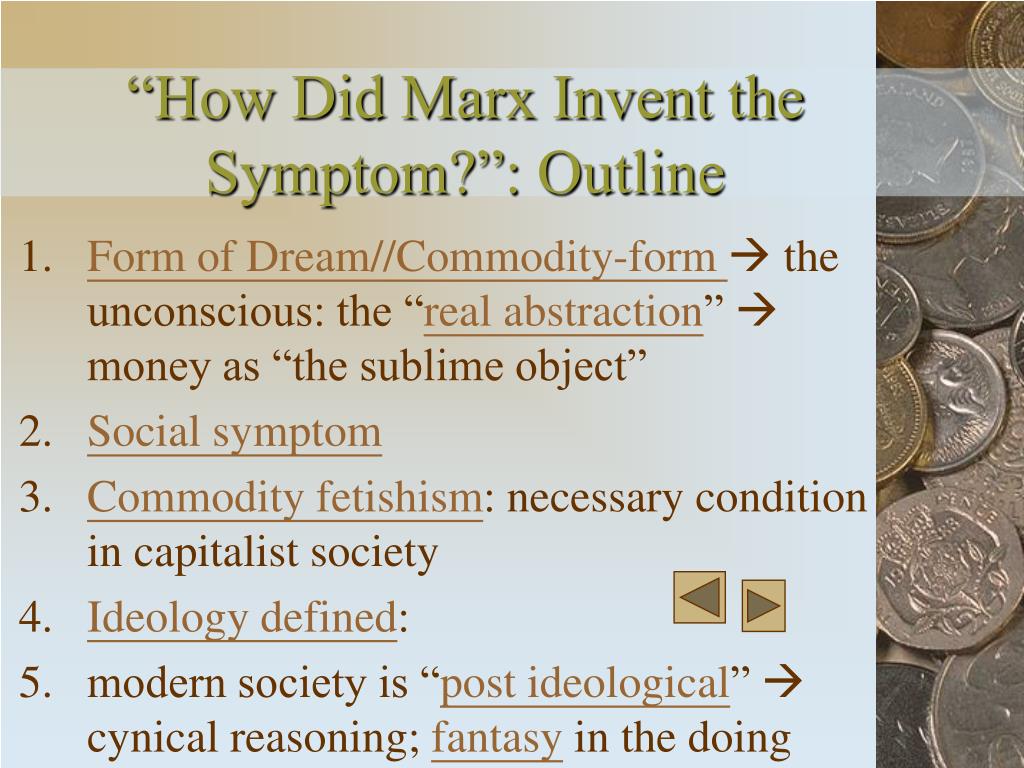 “How Did Marx Invent the Symptom?”: Outline

1. Form of Dream//Commodity-form → the unconscious: the “real abstraction” → money as “the sublime object”
2. Social symptom
3. Commodity fetishism: necessary condition in capitalist society
4. Ideology defined:
5. modern society is “post ideological” → cynical reasoning; fantasy in the doing